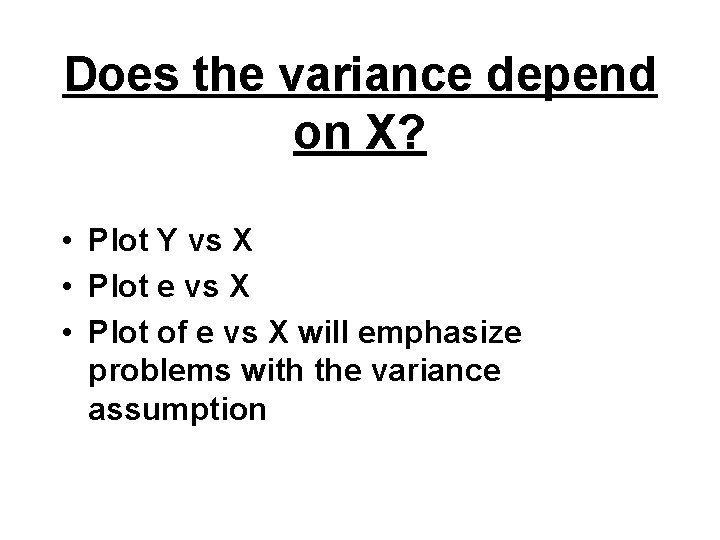 Does the variance depend on X?

• Plot Y vs X
• Plot e vs X
• Plot of e vs X will emphasize problems with the variance assumption